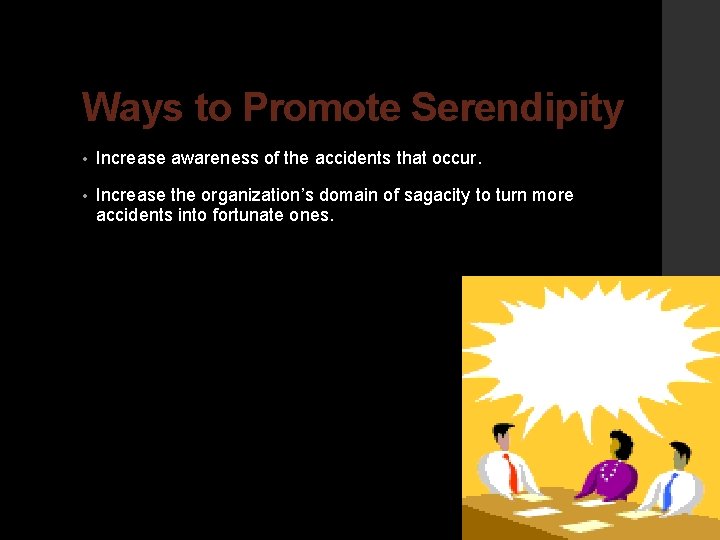 Ways to Promote Serendipity

• Increase awareness of the accidents that occur.

• Increase the organization's domain of sagacity to turn more accidents into fortunate ones.